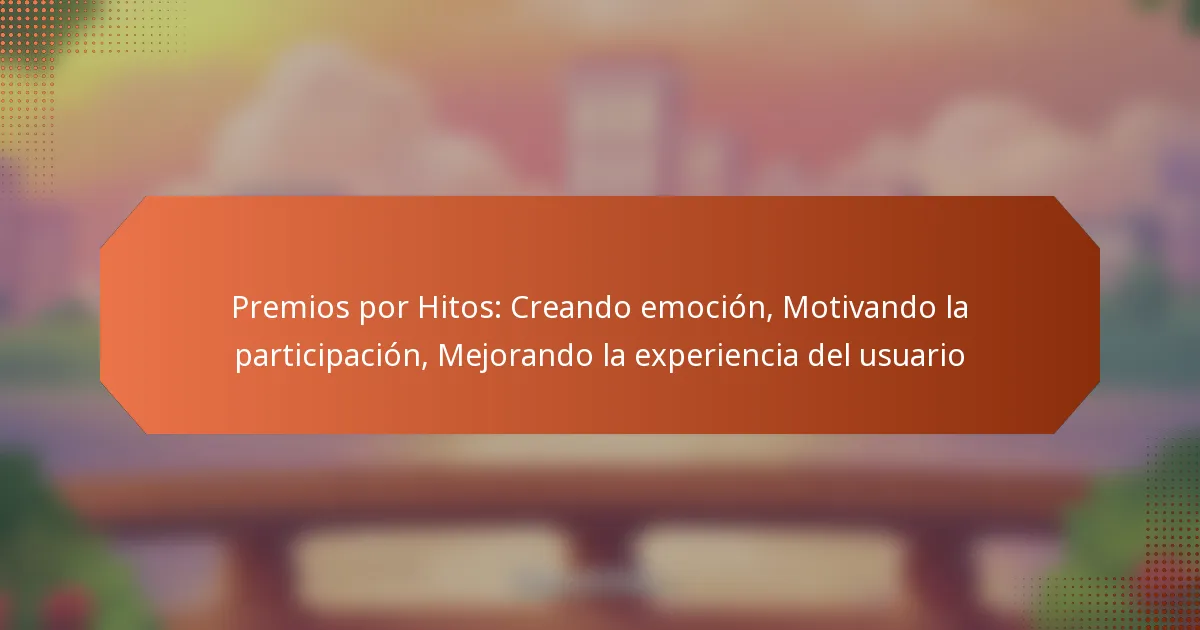 Premios por Hitos: Creando emoción, Motivando la participación, Mejorando la experiencia del usuario